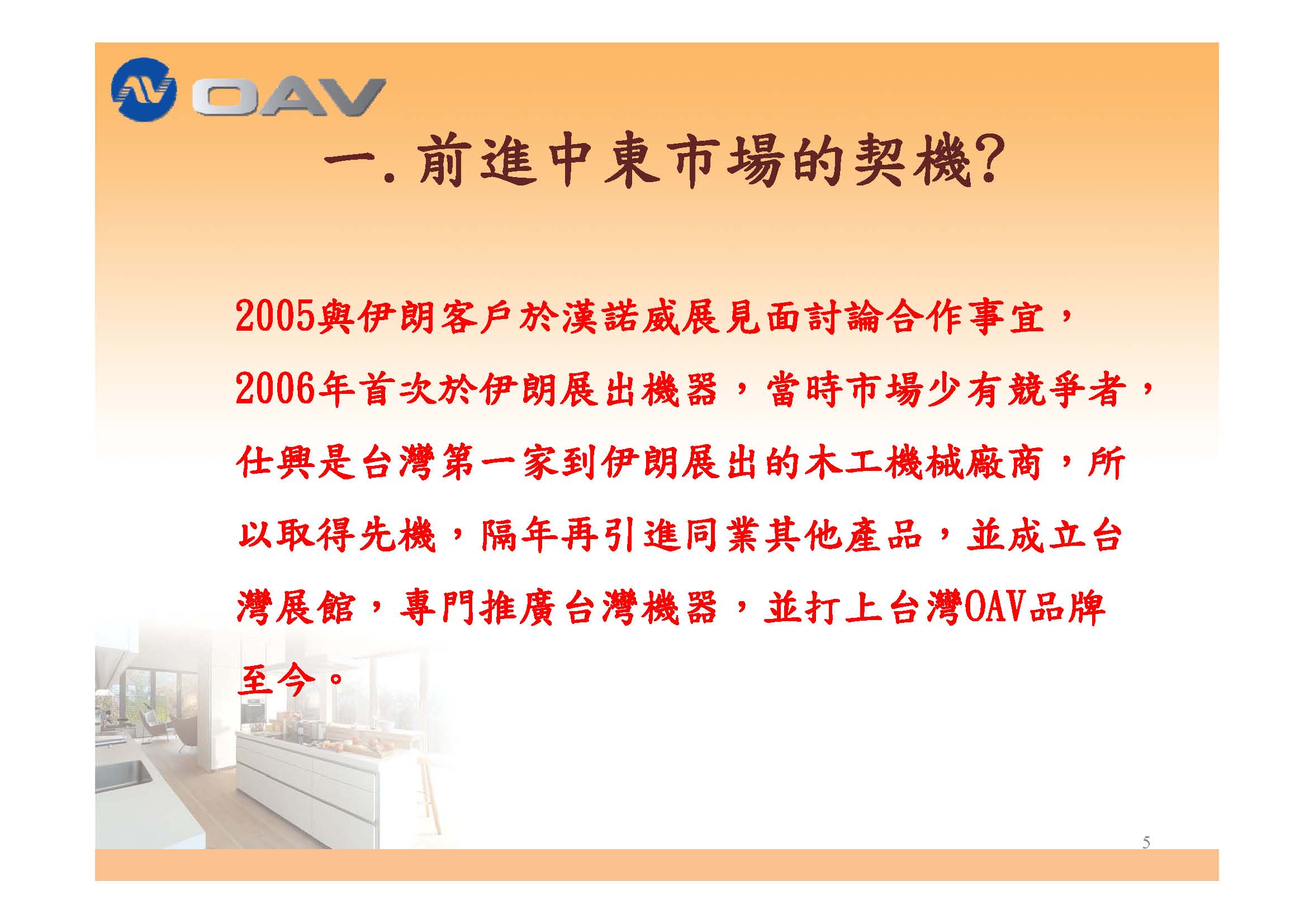 OAV

一.前進中東市場的契機?

2005與伊朗客戶於漢諾威展見面討論合作事宜，2006年首次於伊朗展出機器，當時市場少有競爭者，仕興是台灣第一家到伊朗展出的木工機械廠商，所以取得先機，隔年再引進同業其他產品，並成立台灣展館，專門推廣台灣機器，並打上台灣OAV品牌至今。

5